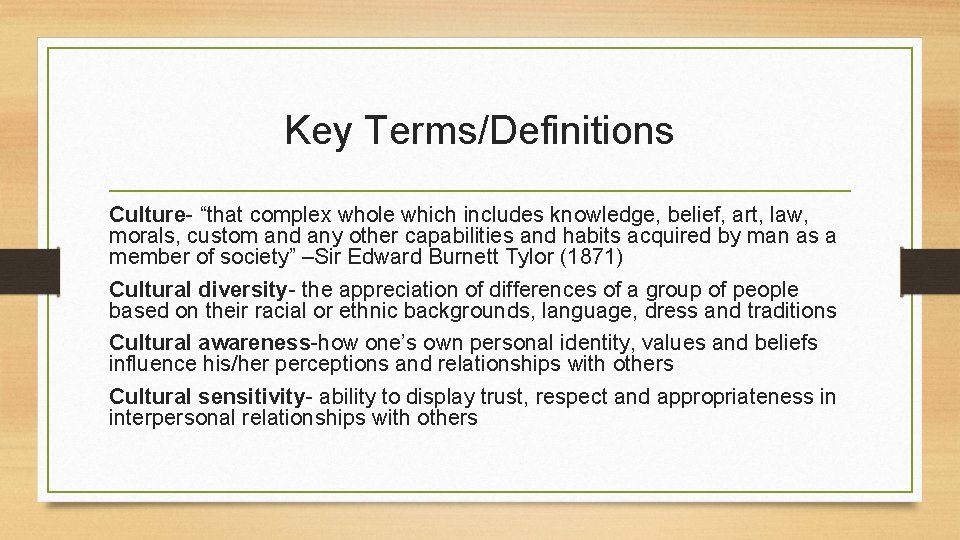 Key Terms/Definitions

Culture- “that complex whole which includes knowledge, belief, art, law, morals, custom and any other capabilities and habits acquired by man as a member of society” –Sir Edward Burnett Tylor (1871)

Cultural diversity- the appreciation of differences of a group of people based on their racial or ethnic backgrounds, language, dress and traditions

Cultural awareness-how one’s own personal identity, values and beliefs influence his/her perceptions and relationships with others

Cultural sensitivity- ability to display trust, respect and appropriateness in interpersonal relationships with others